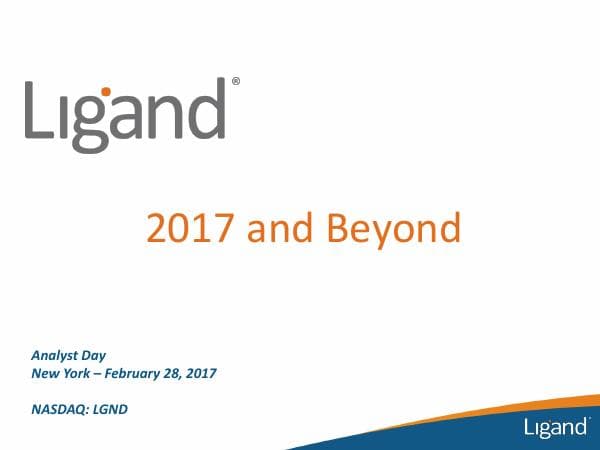 Ligand®

2017 and Beyond

Analyst Day
New York – February 28, 2017

NASDAQ: LGND

Ligand